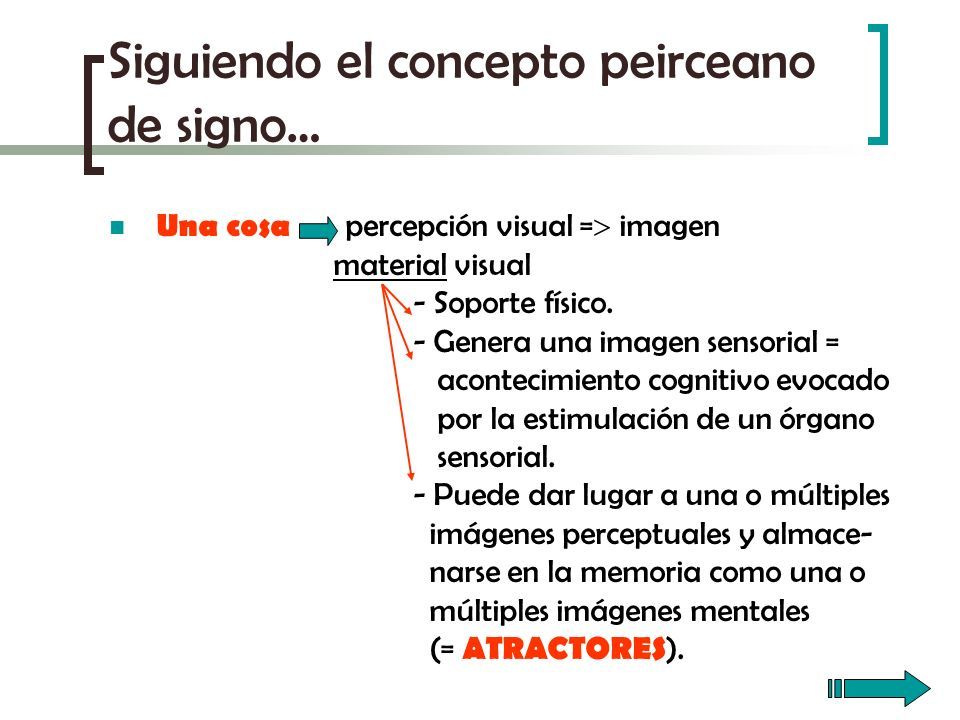 Siguiendo el concepto peirceano de signo…

Una cosa percepción visual => imagen material visual
- Soporte físico.
- Genera una imagen sensorial = acontecimiento cognitivo evocado por la estimulación de un órgano sensorial.
- Puede dar lugar a una o múltiples imágenes perceptuales y almacenarse en la memoria como una o múltiples imágenes mentales (= ATRACTORES).